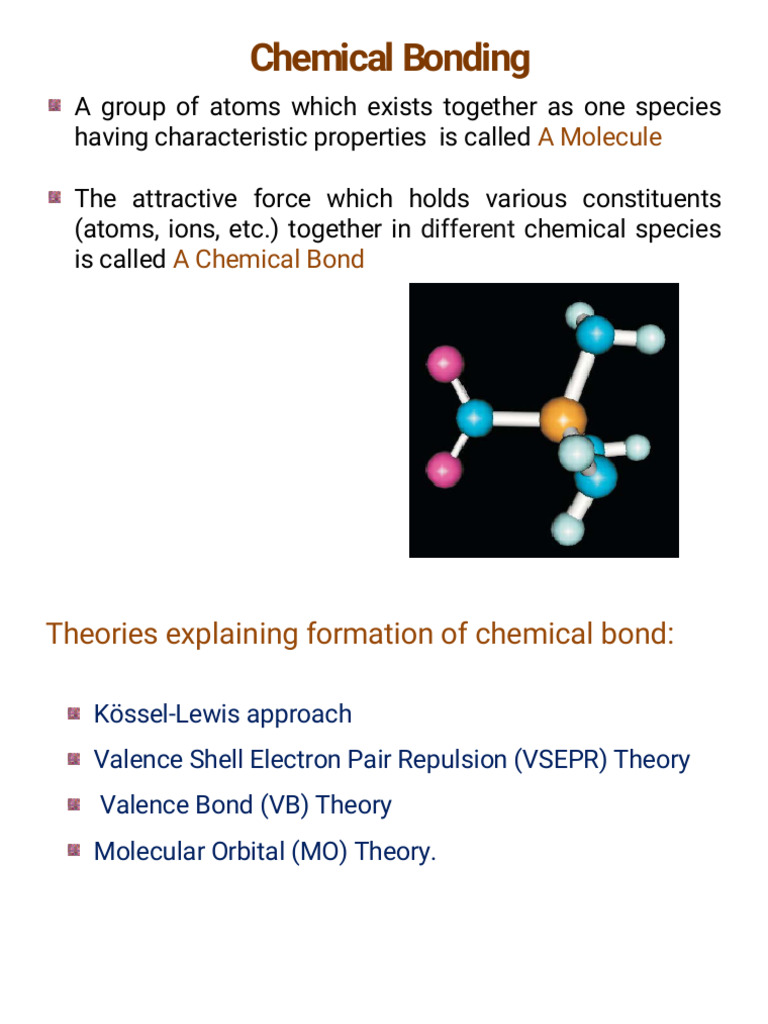 Chemical Bonding

A group of atoms which exists together as one species having characteristic properties is called A Molecule

The attractive force which holds various constituents (atoms, ions, etc.) together in different chemical species is called A Chemical Bond

Theories explaining formation of chemical bond:

Kössel-Lewis approach

Valence Shell Electron Pair Repulsion (VSEPR) Theory

Valence Bond (VB) Theory

Molecular Orbital (MO) Theory.